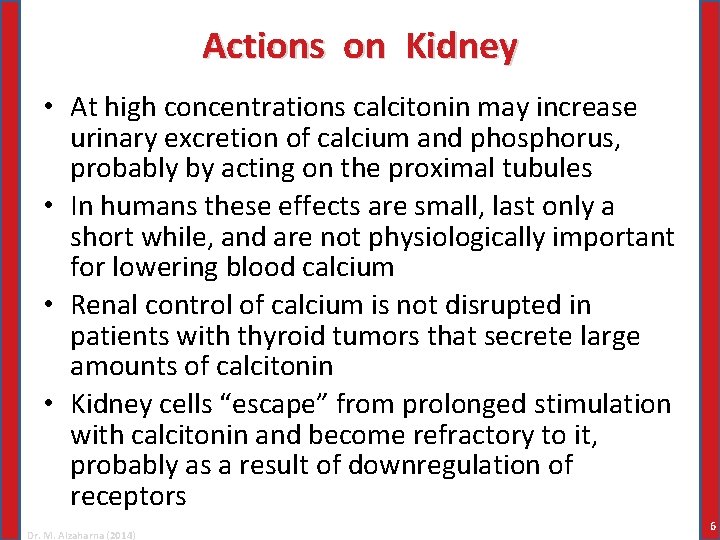 Actions on Kidney

• At high concentrations calcitonin may increase urinary excretion of calcium and phosphorus, probably by acting on the proximal tubules

• In humans these effects are small, last only a short while, and are not physiologically important for lowering blood calcium

• Renal control of calcium is not disrupted in patients with thyroid tumors that secrete large amounts of calcitonin

• Kidney cells “escape” from prolonged stimulation with calcitonin and become refractory to it, probably as a result of downregulation of receptors

Dr. M. Alzaharna (2014)

6